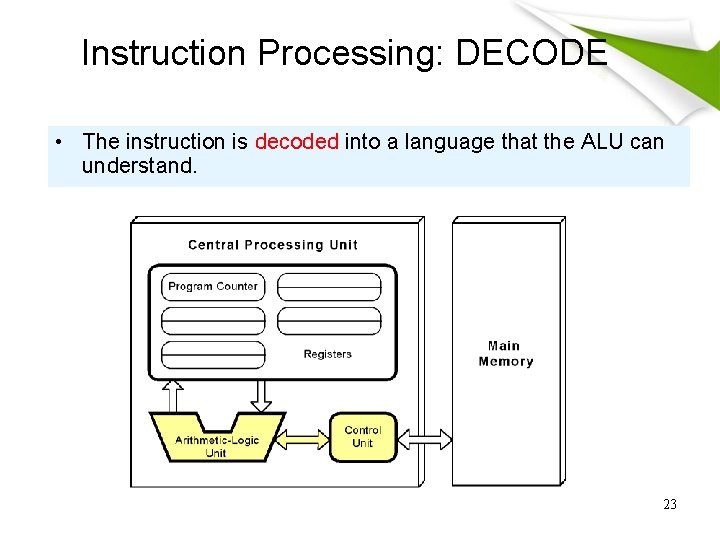 Instruction Processing: DECODE

• The instruction is decoded into a language that the ALU can understand.

Central Processing Unit

Program Counter

Registers

Arithmetic-Logic Unit

Control Unit

Main Memory

23